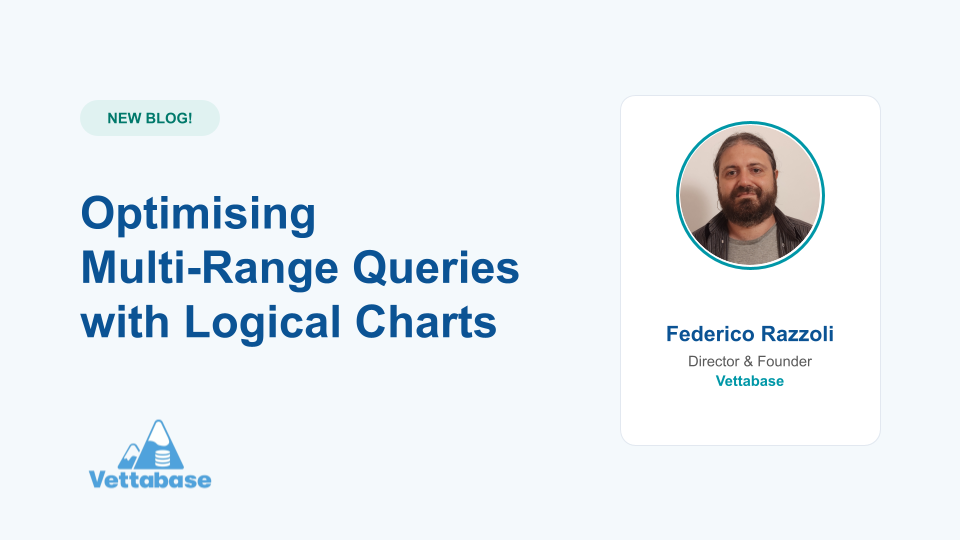 NEW BLOG!

Optimising Multi-Range Queries with Logical Charts

Vettabase

Federico Razzoli

Director & Founder

Vettabase